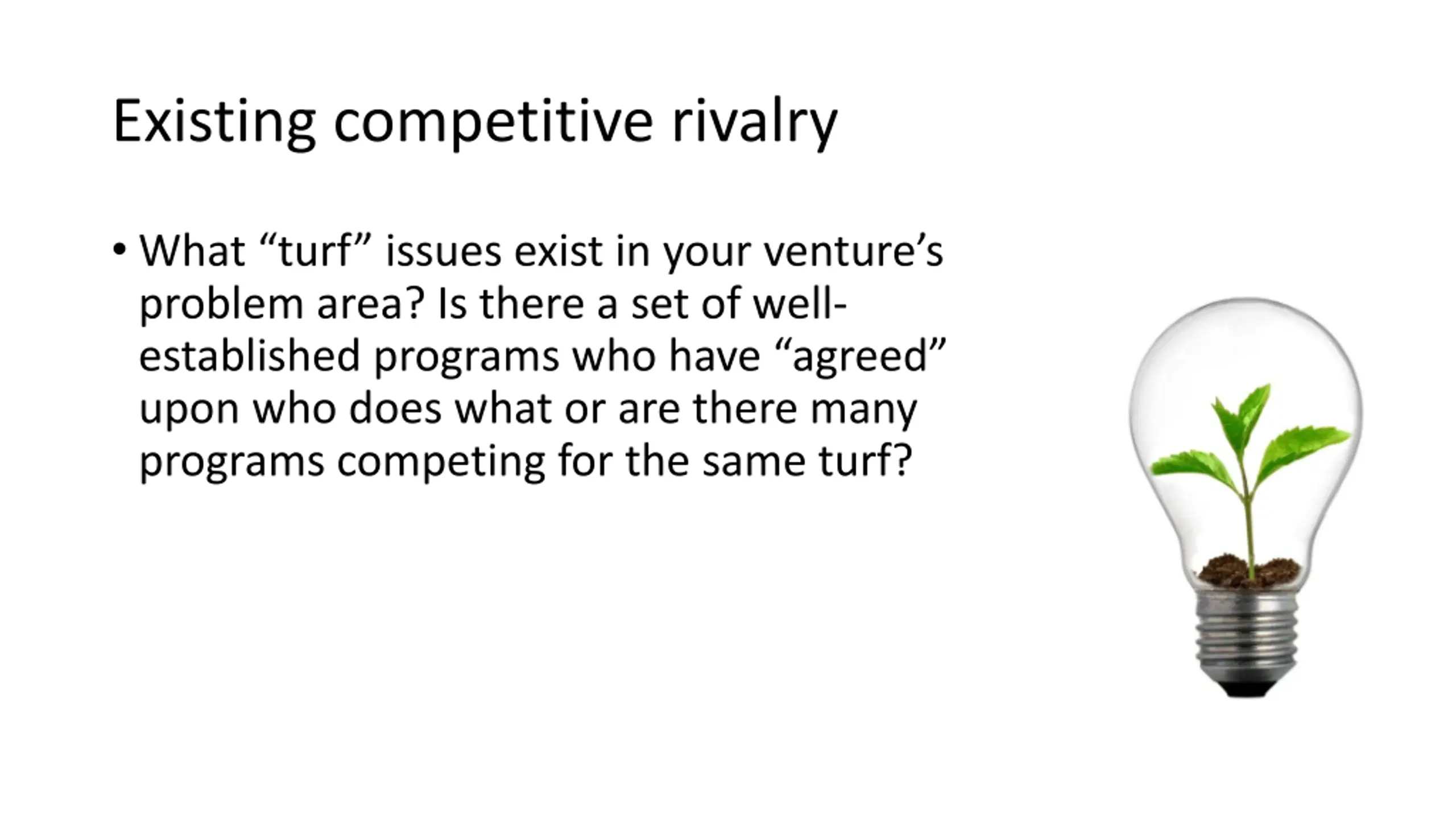 Existing competitive rivalry

• What “turf” issues exist in your venture’s problem area? Is there a set of well-established programs who have “agreed” upon who does what or are there many programs competing for the same turf?